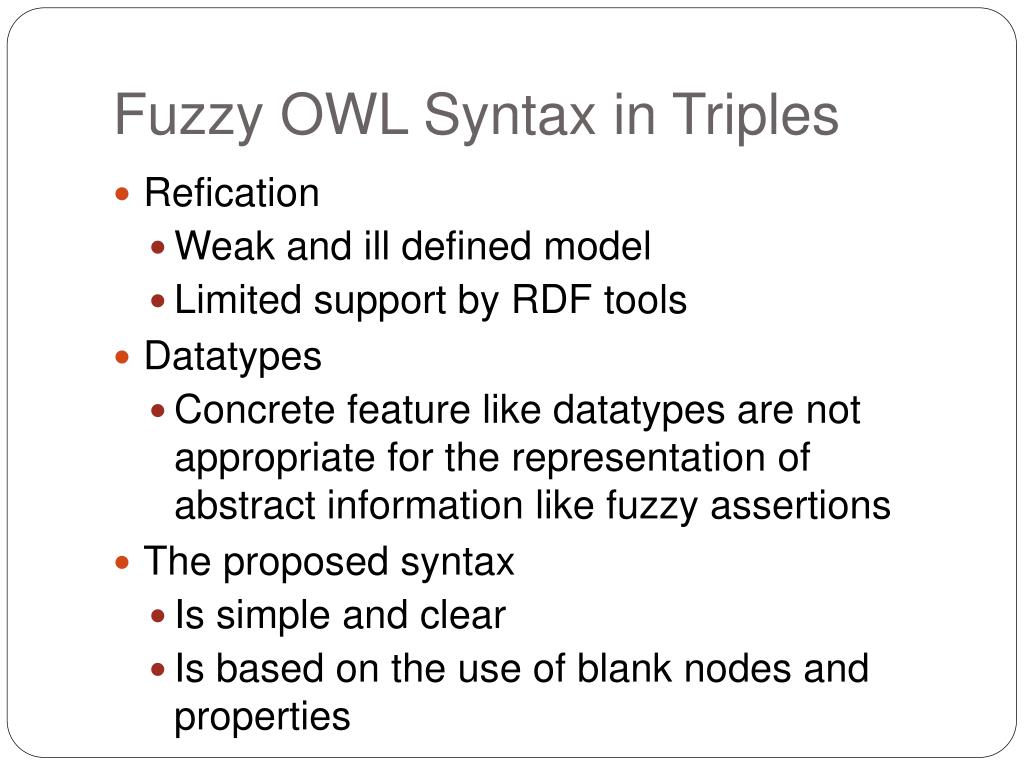 Fuzzy OWL Syntax in Triples

- Refication
  - Weak and ill defined model
  - Limited support by RDF tools
- Datatypes
  - Concrete feature like datatypes are not appropriate for the representation of abstract information like fuzzy assertions
- The proposed syntax
  - Is simple and clear
  - Is based on the use of blank nodes and properties